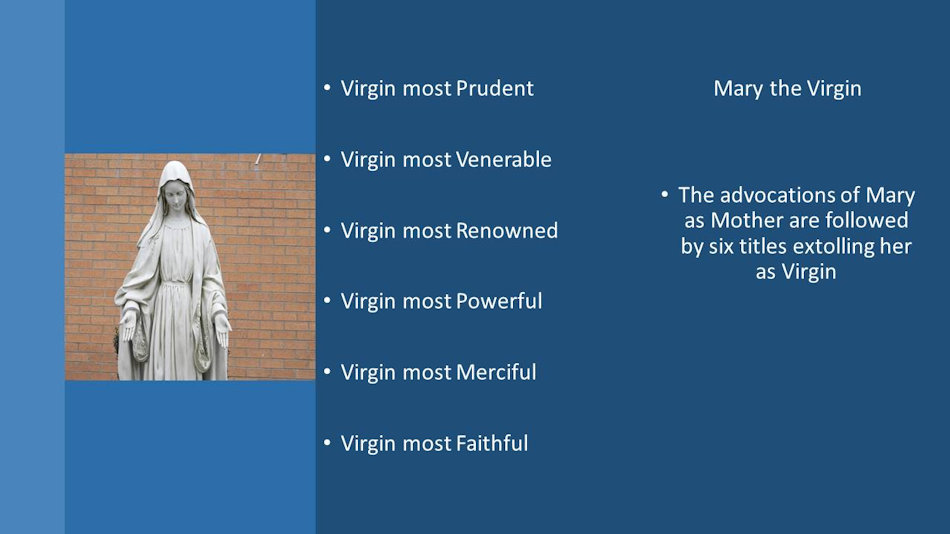 • Virgin most Prudent

• Virgin most Venerable

• Virgin most Renowned

• Virgin most Powerful

• Virgin most Merciful

• Virgin most Faithful

Mary the Virgin

• The advocations of Mary as Mother are followed by six titles extolling her as Virgin